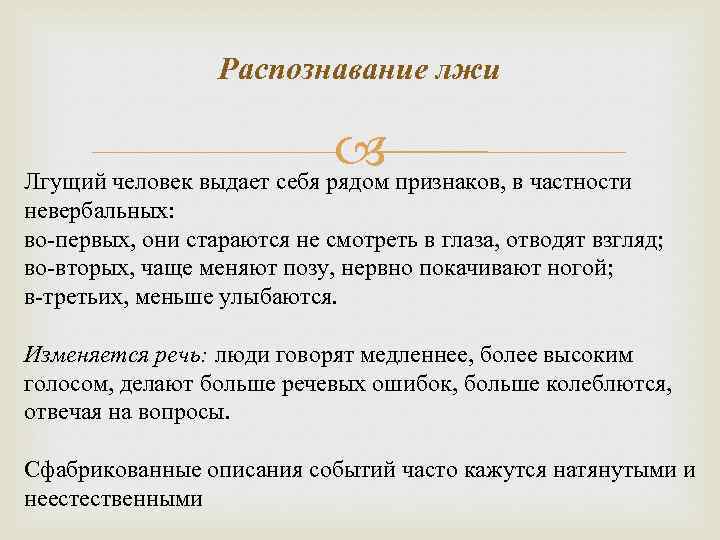 Распознавание лжи

Лгущий человек выдает себя рядом признаков, в частности невербальных:
во-первых, они стараются не смотреть в глаза, отводят взгляд;
во-вторых, чаще меняют позу, нервно покачивают ногой;
в-третьих, меньше улыбаются.

Изменяется речь: люди говорят медленнее, более высоким голосом, делают больше речевых ошибок, больше колеблются, отвечая на вопросы.

Сфабрикованные описания событий часто кажутся натянутыми и неестественными